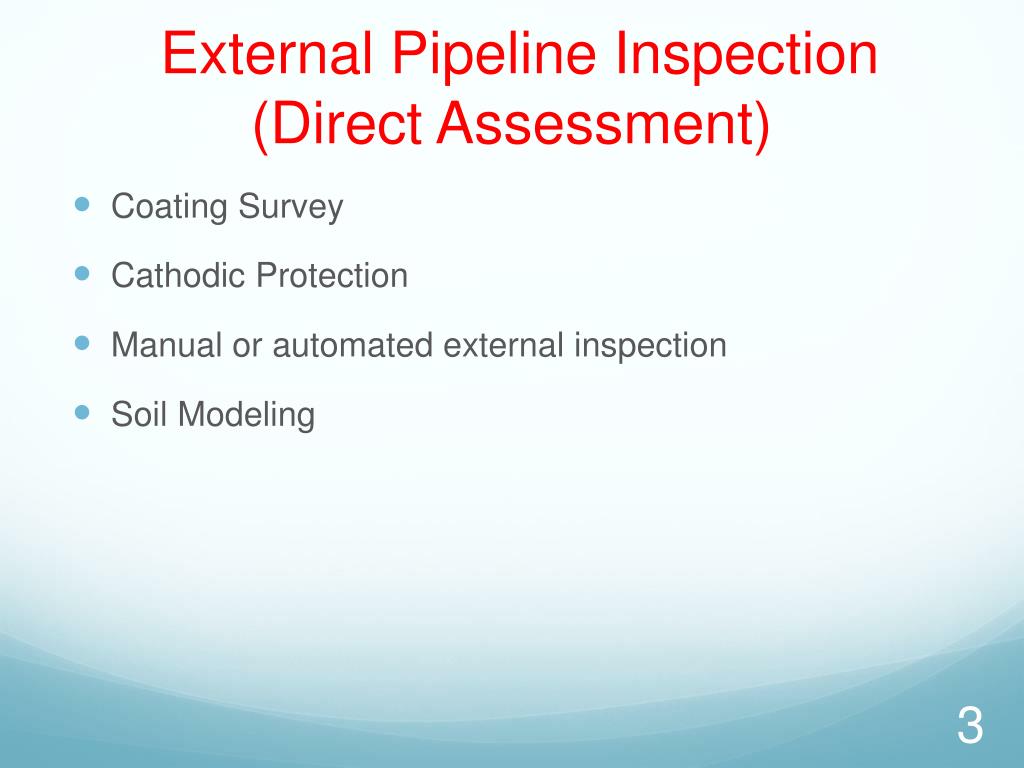 External Pipeline Inspection (Direct Assessment)

- Coating Survey
- Cathodic Protection
- Manual or automated external inspection
- Soil Modeling

3